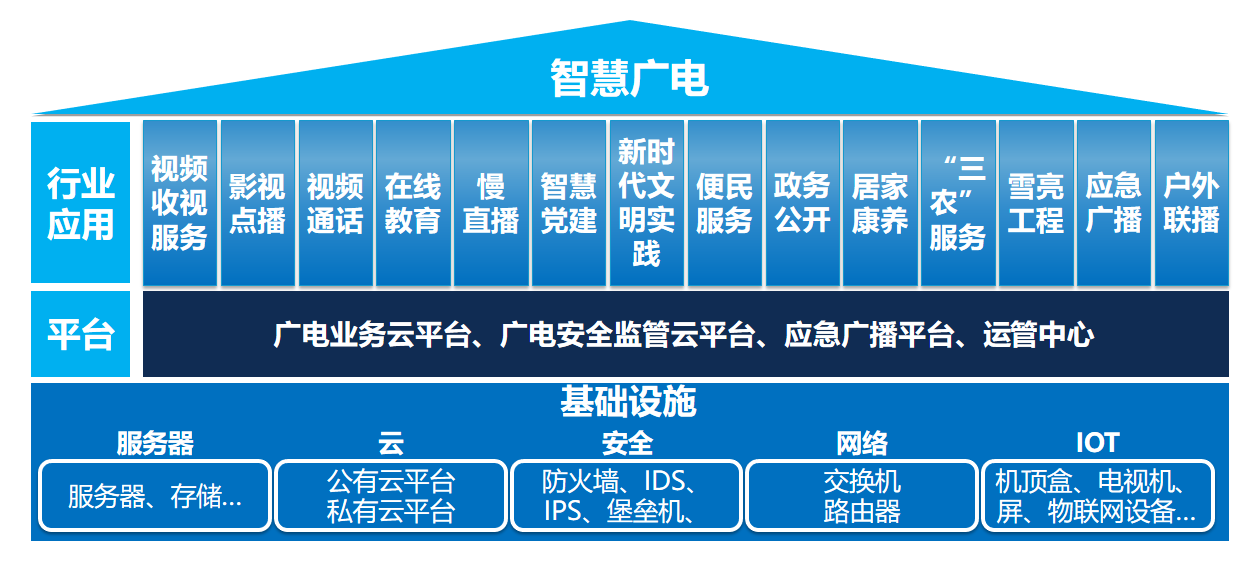 智慧广电

行业应用

视频收视服务

影视点播

视频通话

在线教育

慢直播

智慧党建

新时代文明实践

便民服务

政务公开

居家康养

“三农”服务

雪亮工程

应急广播

户外联播

平台

广电业务云平台、广电安全监管云平台、应急广播平台、运管中心

基础设施

服务器

服务器、存储...

云

公有云平台
私有云平台

安全

防火墙、IDS、IPS、堡垒机、

网络

交换机
路由器

IOT

机顶盒、电视机、屏、物联网设备...